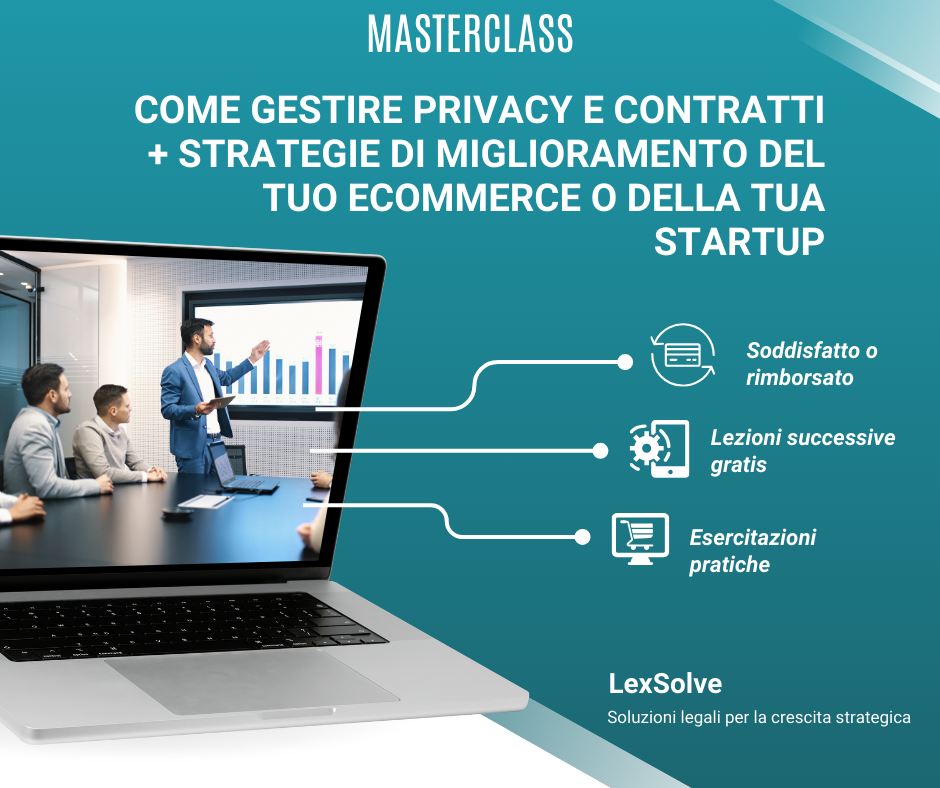 MASTERCLASS

COME GESTIRE PRIVACY E CONTRATTI + STRATEGIE DI MIGLIORAMENTO DEL TUO ECOMMERCE O DELLA TUA STARTUP

Soddisfatto o rimborsato

Lezioni successive gratis

Esercitazioni pratiche

LexSolve

Soluzioni legali per la crescita strategica